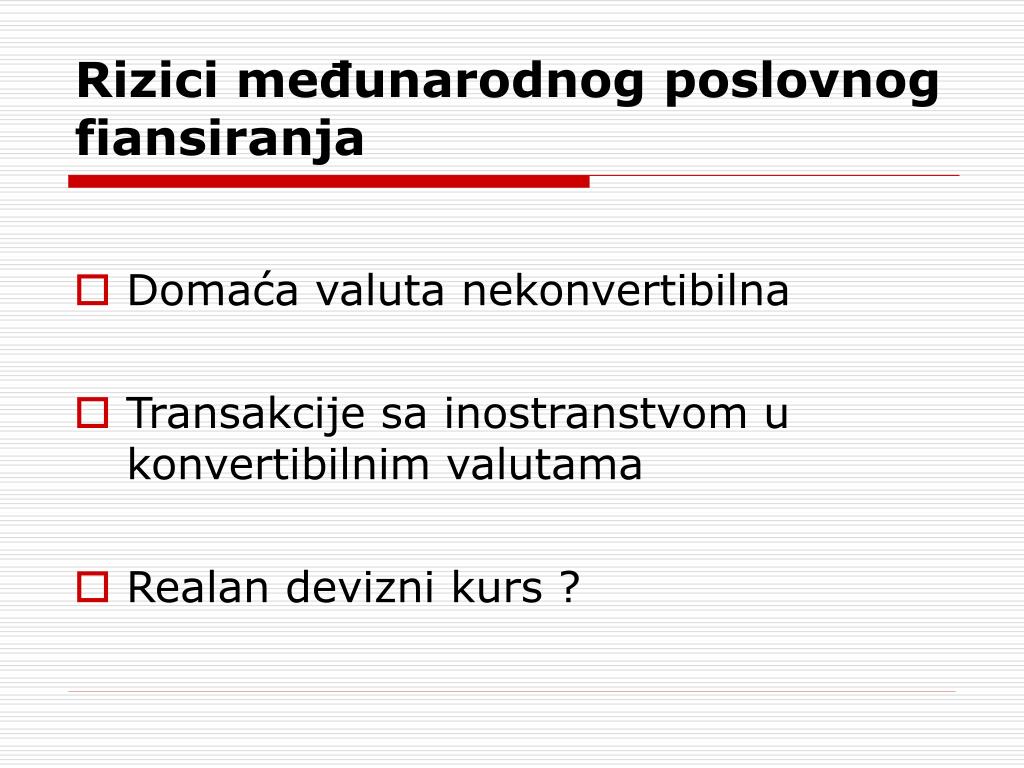 Rizici međunarodnog poslovnog fiansiranja

Domaća valuta nekonvertibilna

Transakcije sa inostranstvom u konvertibilnim valutama

Realan devizni kurs ?